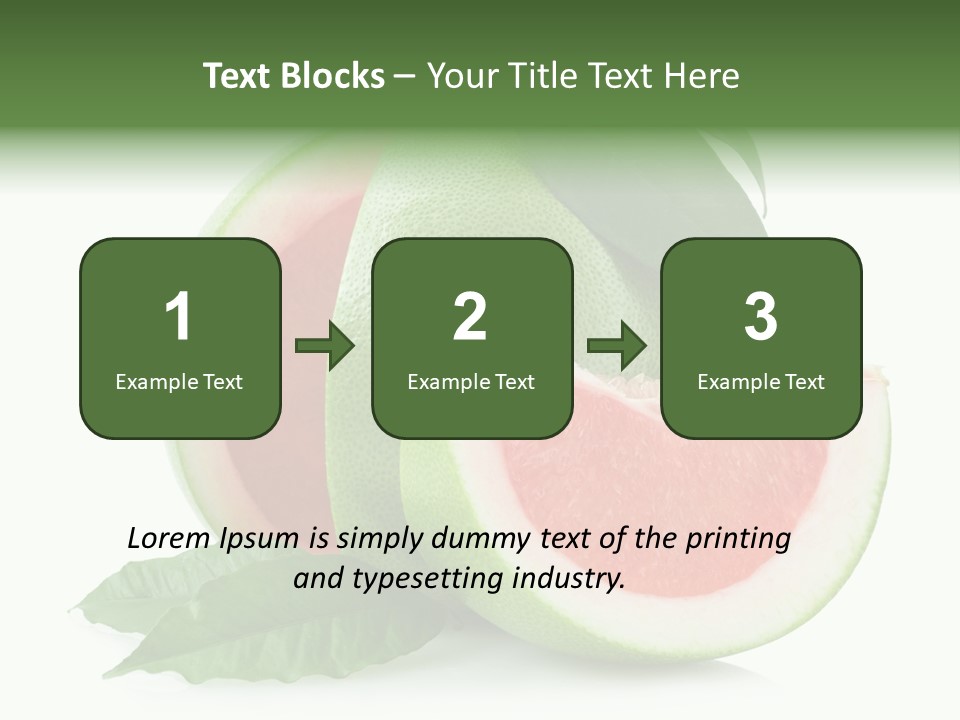 Text Blocks – Your Title Text Here

1
Example Text

2
Example Text

3
Example Text

Lorem Ipsum is simply dummy text of the printing and typesetting industry.